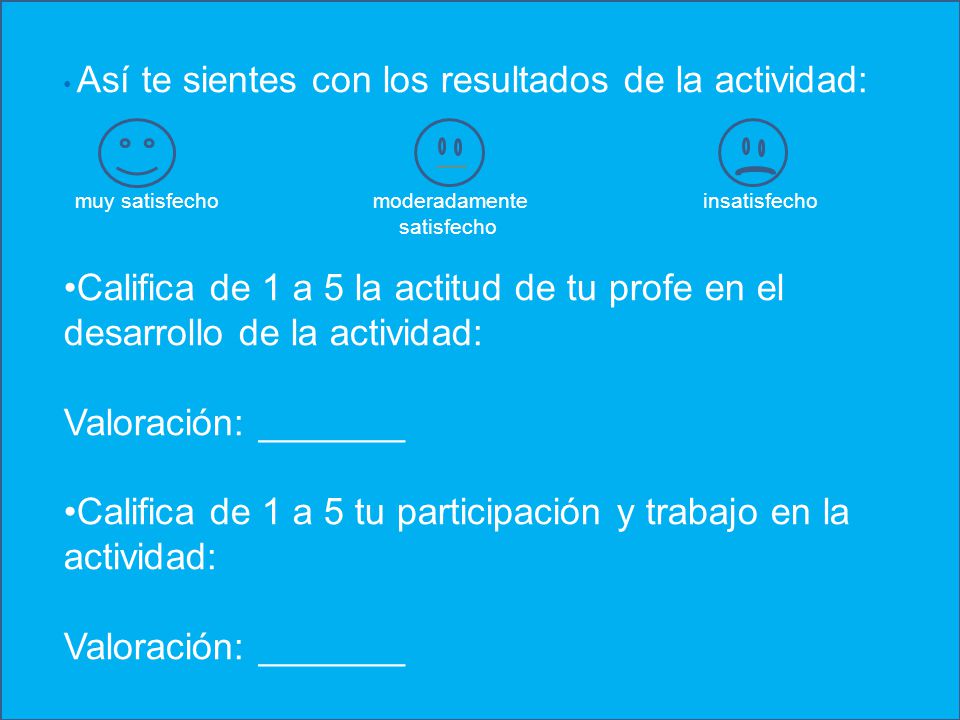 • Así te sientes con los resultados de la actividad:

muy satisfecho

moderadamente satisfecho

insatisfecho

•Califica de 1 a 5 la actitud de tu profe en el desarrollo de la actividad:

Valoración: _______

•Califica de 1 a 5 tu participación y trabajo en la actividad:

Valoración: _______